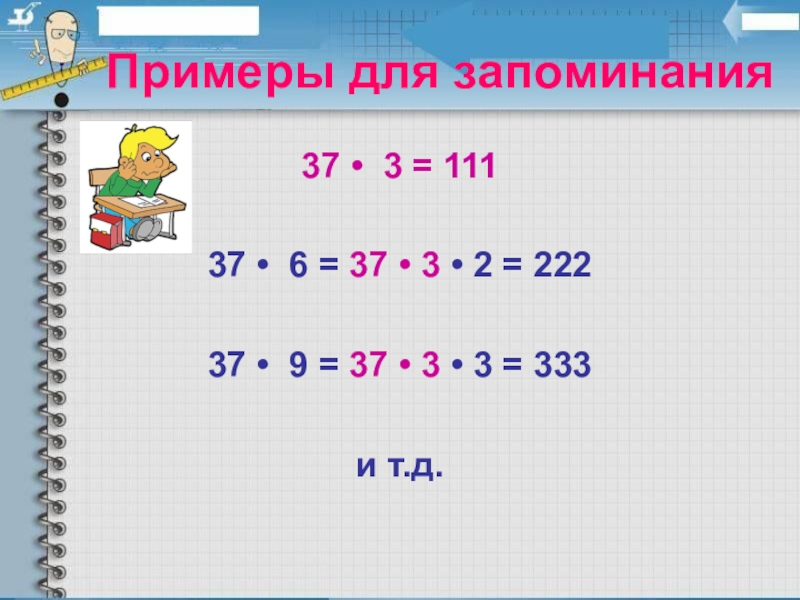 Примеры для запоминания

$37 \cdot 3 = 111$

$37 \cdot 6 = 37 \cdot 3 \cdot 2 = 222$

$37 \cdot 9 = 37 \cdot 3 \cdot 3 = 333$

и т.д.